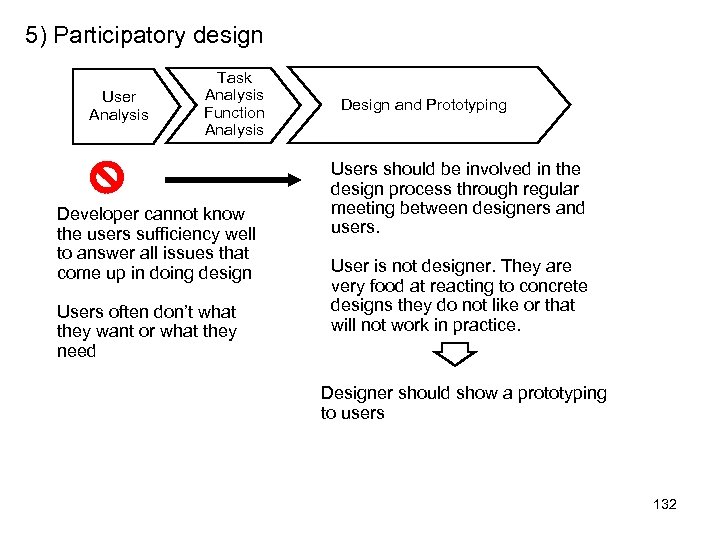 5) Participatory design

User Analysis

Task Analysis Function Analysis

Design and Prototyping

Developer cannot know the users sufficiency well to answer all issues that come up in doing design

Users often don't what they want or what they need

Users should be involved in the design process through regular meeting between designers and users.

User is not designer. They are very food at reacting to concrete designs they do not like or that will not work in practice.

Designer should show a prototyping to users

132